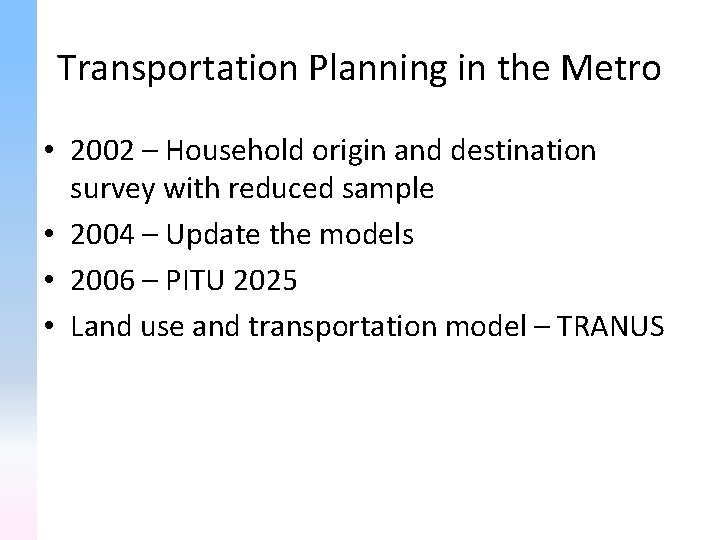 Transportation Planning in the Metro

• 2002 – Household origin and destination survey with reduced sample
• 2004 – Update the models
• 2006 – PITU 2025
• Land use and transportation model – TRANUS